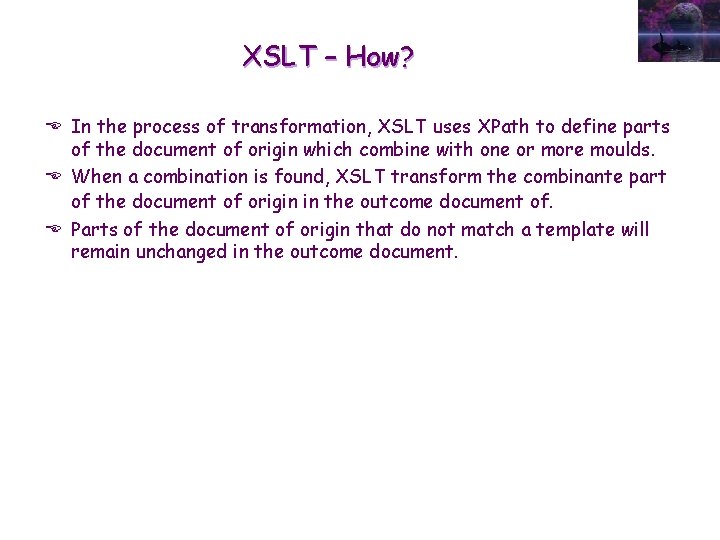 XSLT – How?

In the process of transformation, XSLT uses XPath to define parts of the document of origin which combine with one or more moulds.

When a combination is found, XSLT transform the combinante part of the document of origin in the outcome document of.

Parts of the document of origin that do not match a template will remain unchanged in the outcome document.